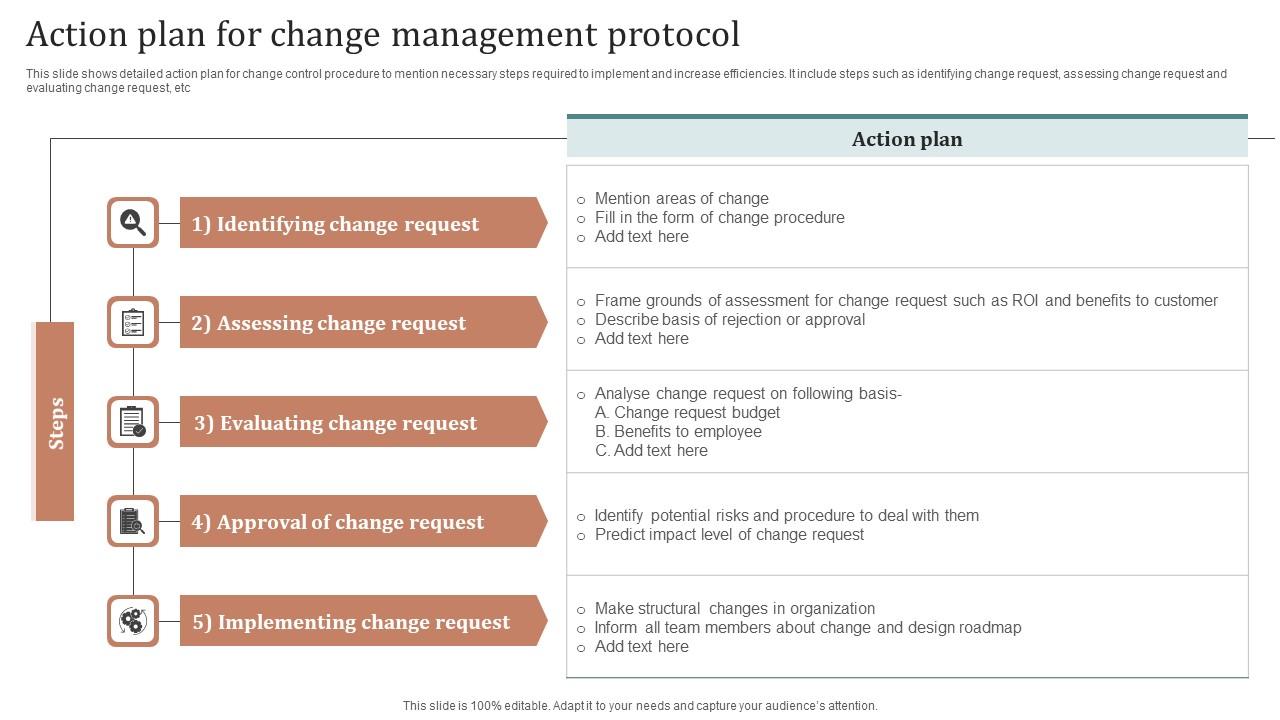 Action plan for change management protocol

This slide shows detailed action plan for change control procedure to mention necessary steps required to implement and increase efficiencies. It include steps such as identifying change request, assessing change request and evaluating change request, etc

Steps

Action plan

1) Identifying change request

○ Mention areas of change
○ Fill in the form of change procedure
○ Add text here

2) Assessing change request

○ Frame grounds of assessment for change request such as ROI and benefits to customer
○ Describe basis of rejection or approval
○ Add text here

3) Evaluating change request

○ Analyse change request on following basis-
A. Change request budget
B. Benefits to employee
C. Add text here

4) Approval of change request

○ Identify potential risks and procedure to deal with them
○ Predict impact level of change request

5) Implementing change request

○ Make structural changes in organization
○ Inform all team members about change and design roadmap
○ Add text here

This slide is 100% editable. Adapt it to your needs and capture your audience's attention.